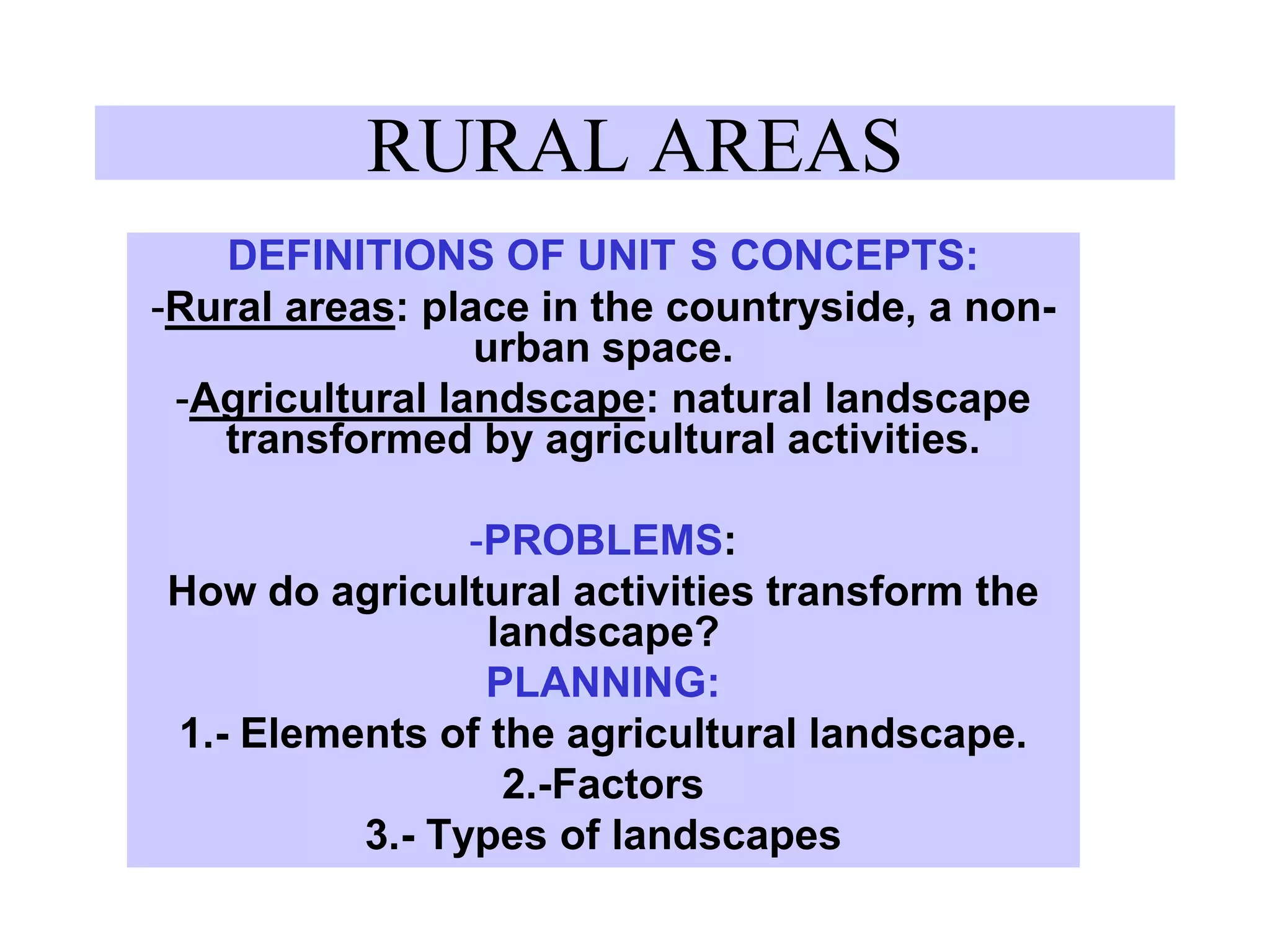 RURAL AREAS

DEFINITIONS OF UNIT S CONCEPTS:

-Rural areas: place in the countryside, a non-urban space.

-Agricultural landscape: natural landscape transformed by agricultural activities.

-PROBLEMS:

How do agricultural activities transform the landscape?

PLANNING:

1.- Elements of the agricultural landscape.

2.-Factors

3.- Types of landscapes